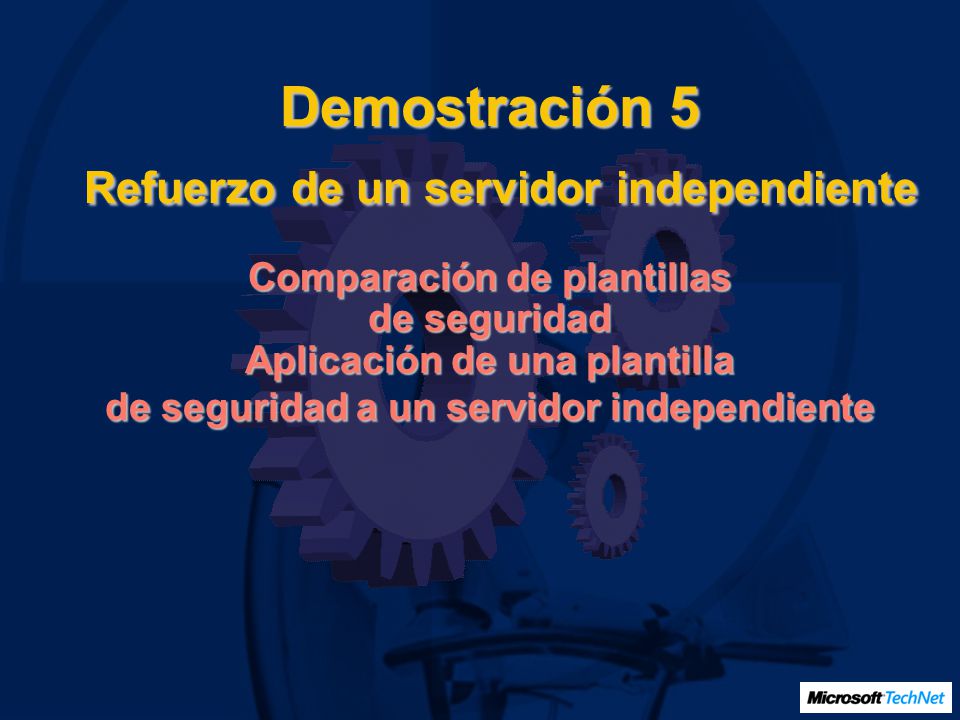 Demostración 5

Refuerzo de un servidor independiente

Comparación de plantillas de seguridad
Aplicación de una plantilla de seguridad a un servidor independiente

Microsoft TechNet